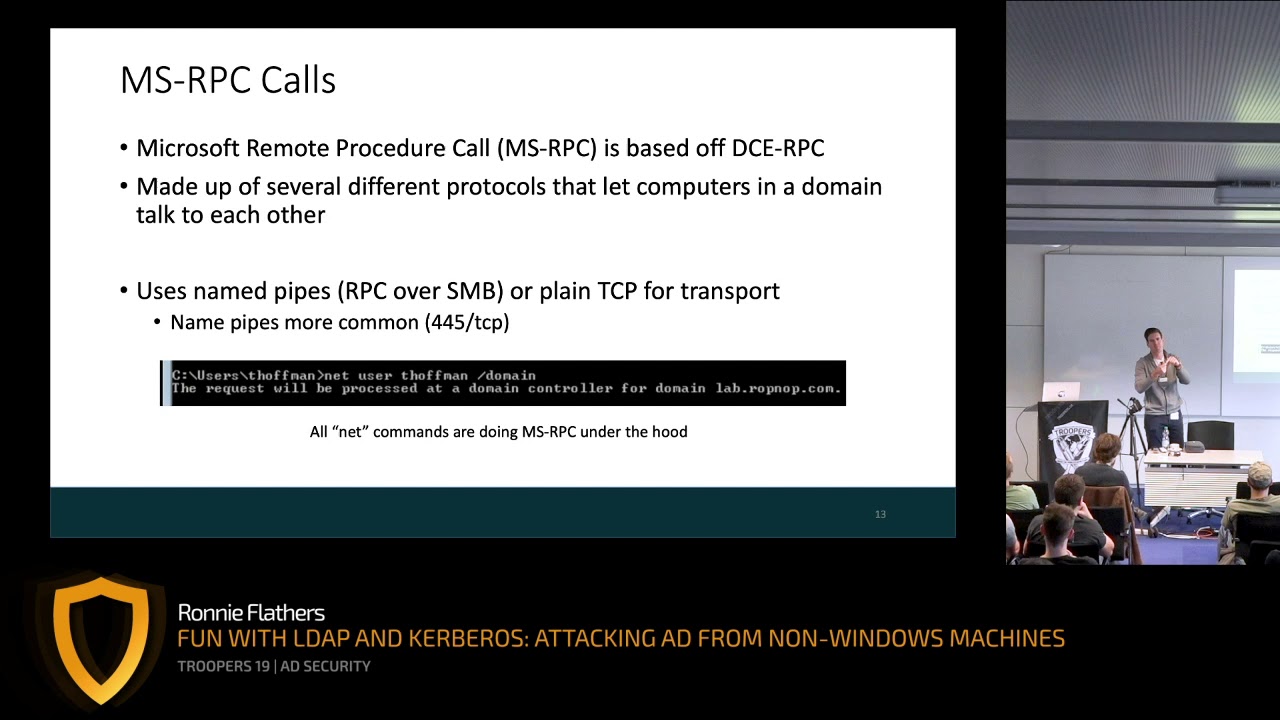 MS-RPC Calls

• Microsoft Remote Procedure Call (MS-RPC) is based off DCE-RPC

• Made up of several different protocols that let computers in a domain talk to each other

• Uses named pipes (RPC over SMB) or plain TCP for transport

• Name pipes more common (445/tcp)

C:\Users\thoffman>net user thoffman /domain
The request will be processed at a domain controller for domain lab.ropnop.com.

All "net" commands are doing MS-RPC under the hood

13

TROOPERS

Ronnie Flathers
FUN WITH LDAP AND KERBEROS: ATTACKING AD FROM NON-WINDOWS MACHINES
TROOPERS 19 | AD SECURITY